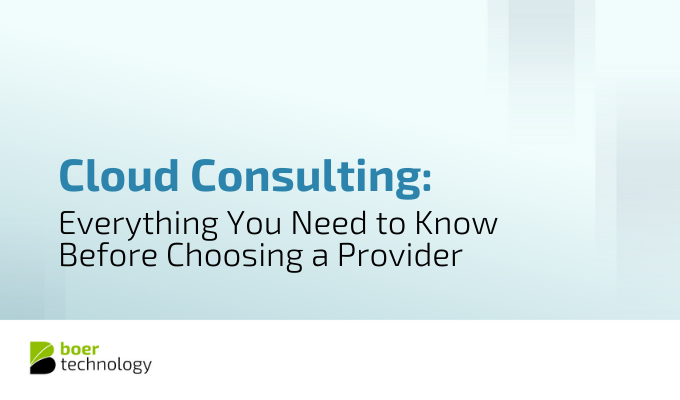 Cloud Consulting:
Everything You Need to Know Before Choosing a Provider

boer
technology